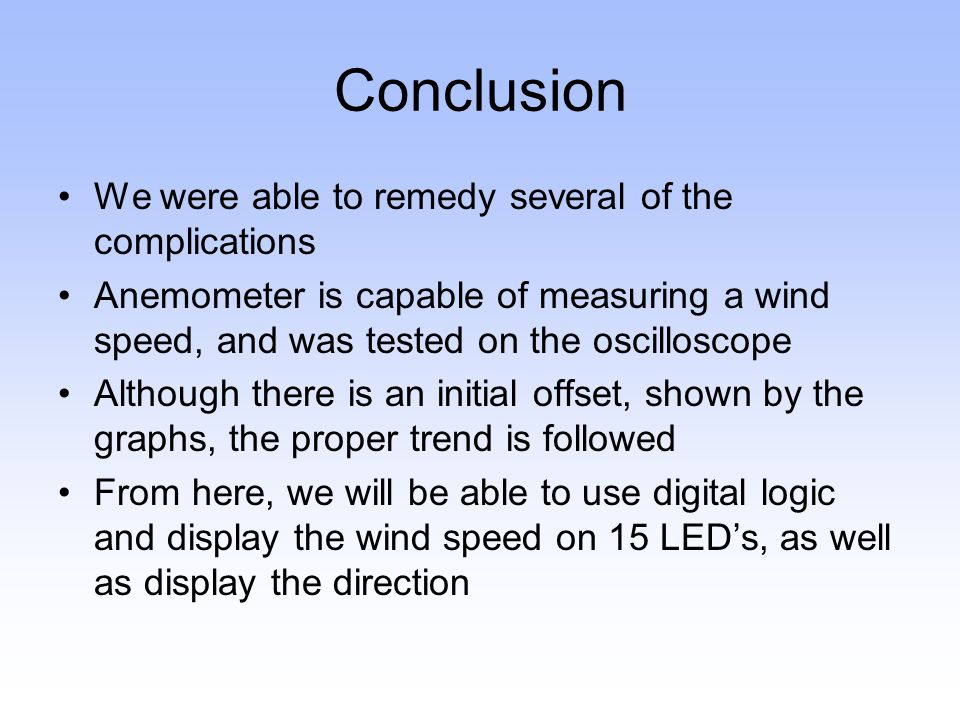 Conclusion

• We were able to remedy several of the complications

• Anemometer is capable of measuring a wind speed, and was tested on the oscilloscope

• Although there is an initial offset, shown by the graphs, the proper trend is followed

• From here, we will be able to use digital logic and display the wind speed on 15 LED’s, as well as display the direction